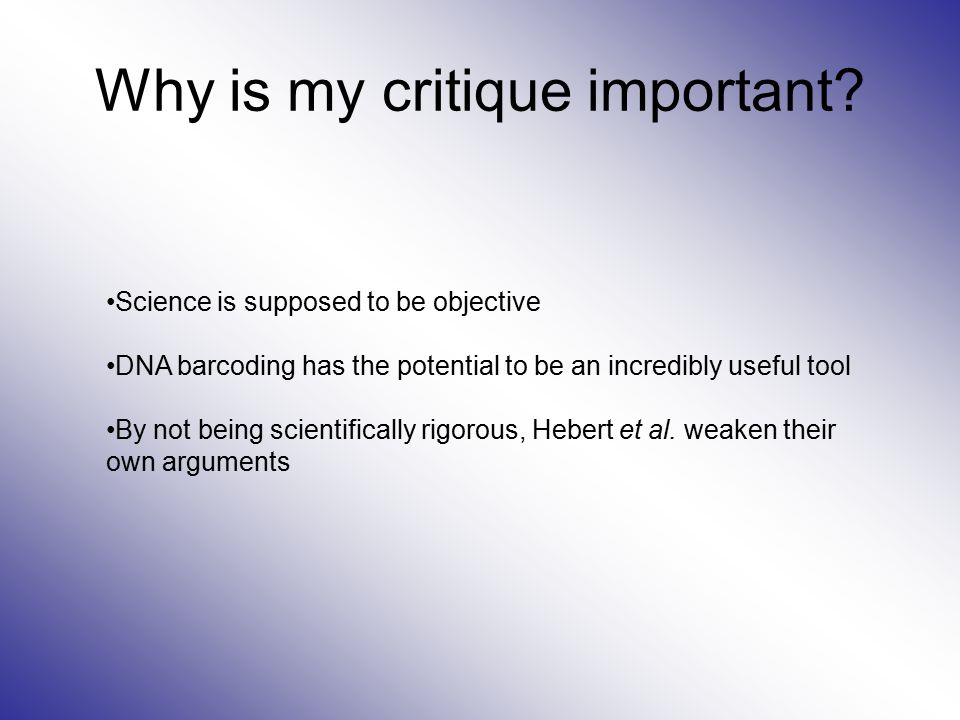 Why is my critique important?

•Science is supposed to be objective

•DNA barcoding has the potential to be an incredibly useful tool

•By not being scientifically rigorous, Hebert et al. weaken their own arguments